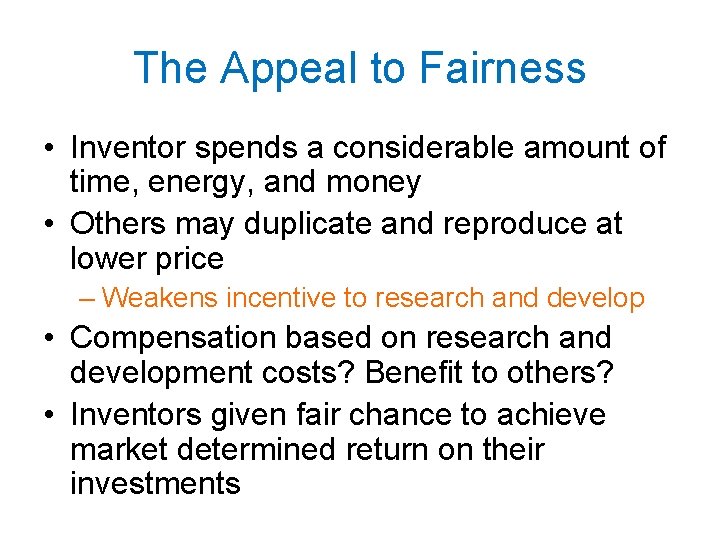 The Appeal to Fairness

• Inventor spends a considerable amount of time, energy, and money
• Others may duplicate and reproduce at lower price
– Weakens incentive to research and develop
• Compensation based on research and development costs? Benefit to others?
• Inventors given fair chance to achieve market determined return on their investments